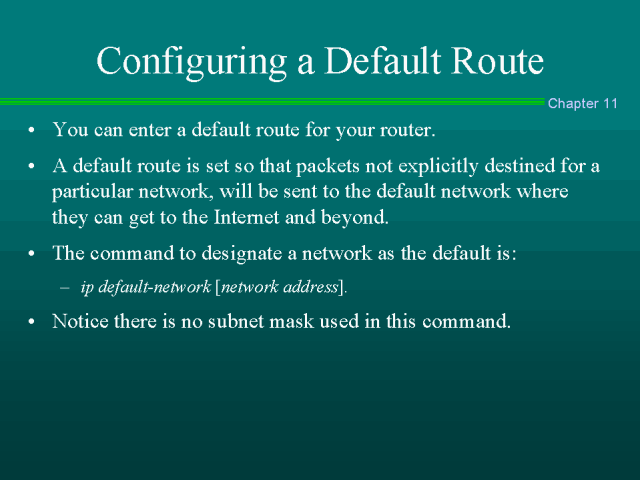 Configuring a Default Route

Chapter 11

• You can enter a default route for your router.

• A default route is set so that packets not explicitly destined for a particular network, will be sent to the default network where they can get to the Internet and beyond.

• The command to designate a network as the default is:

– ip default-network [network address].

• Notice there is no subnet mask used in this command.